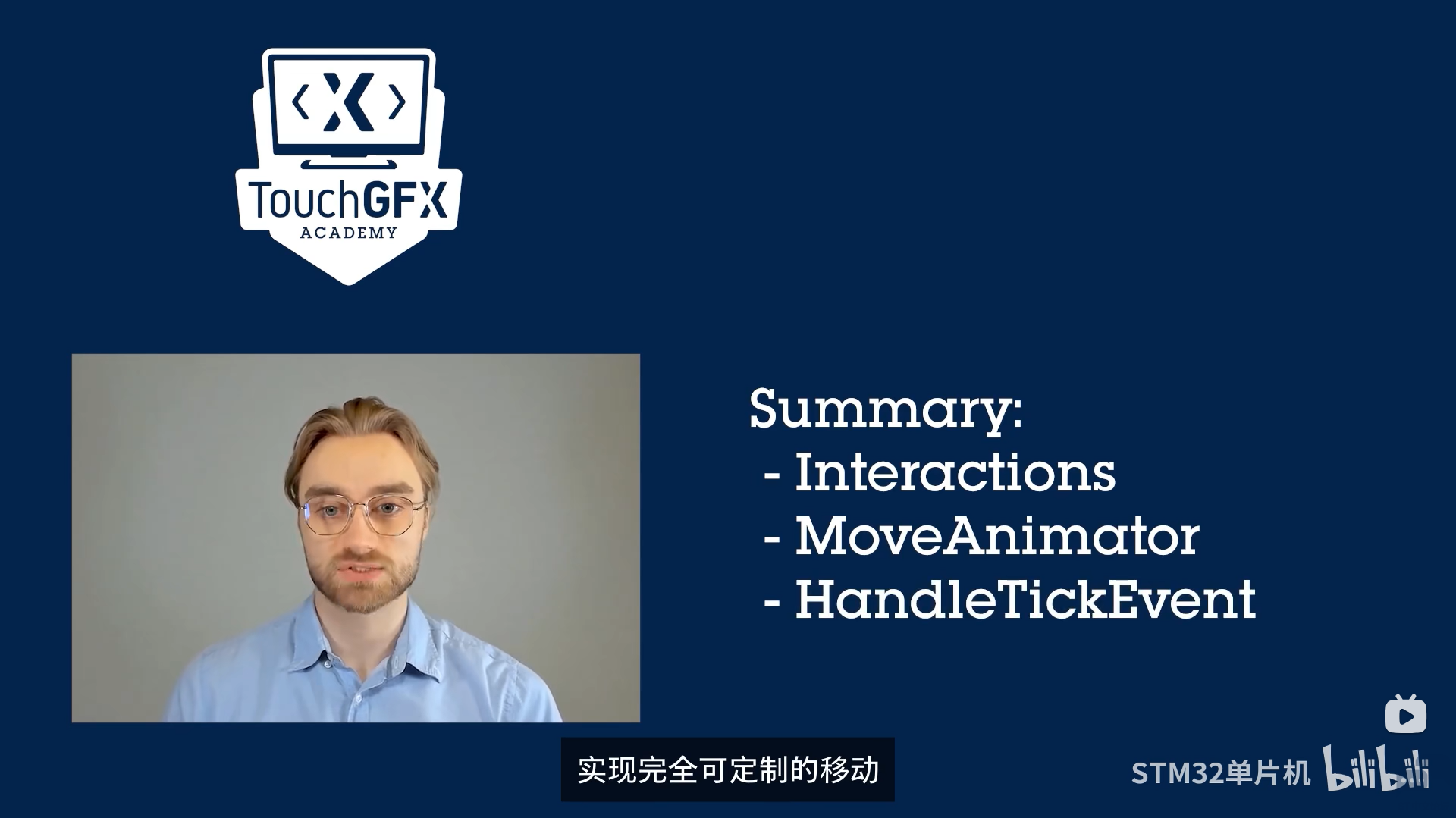 TouchGFX
ACADEMY

Summary:
- Interactions
- MoveAnimator
- HandleTickEvent

实现完全可定制的移动

STM32单片机 bilibili